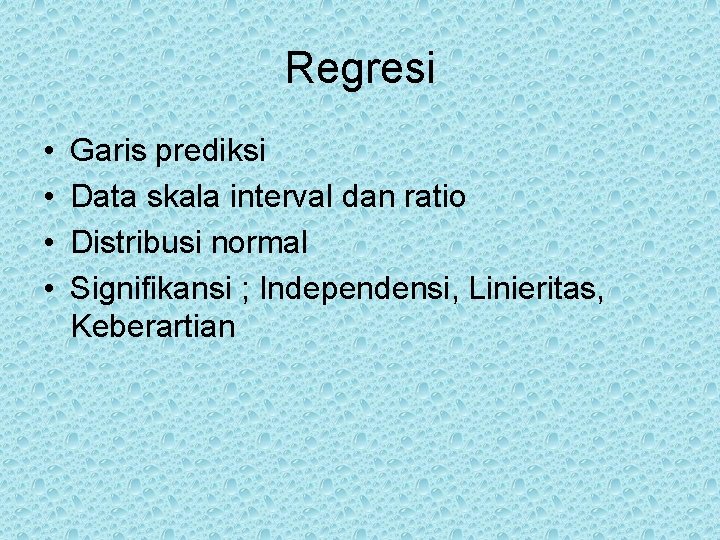 Regresi

• Garis prediksi
• Data skala interval dan ratio
• Distribusi normal
• Signifikansi ; Independensi, Linieritas, Keberartian